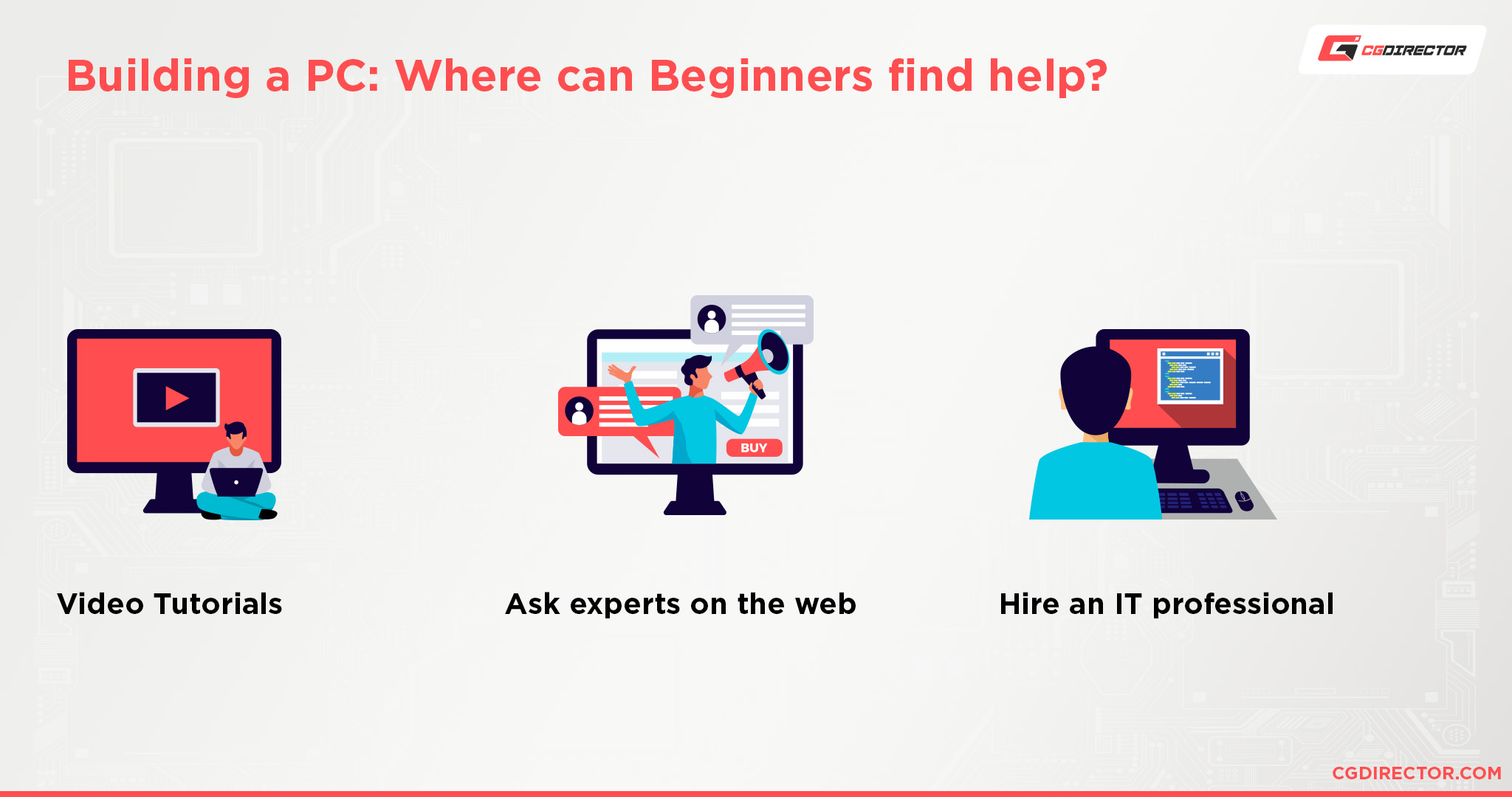 Building a PC: Where can Beginners find help?

CGDIRECTOR

BUY

Video Tutorials

Ask experts on the web

Hire an IT professional

CGDIRECTOR.COM